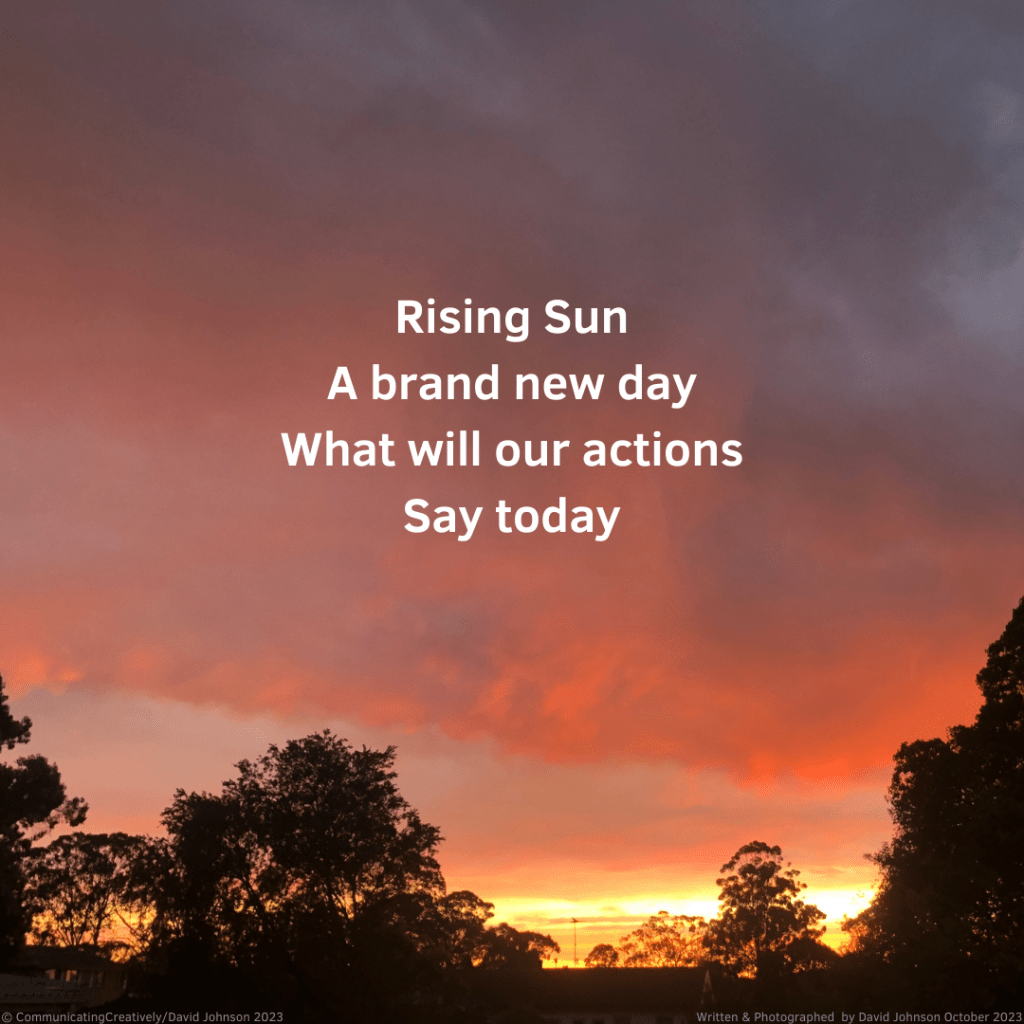 Rising Sun
A brand new day
What will our actions
Say today

© CommunicatingCreatively/David Johnson 2023

Written & Photographed by David Johnson October 2023